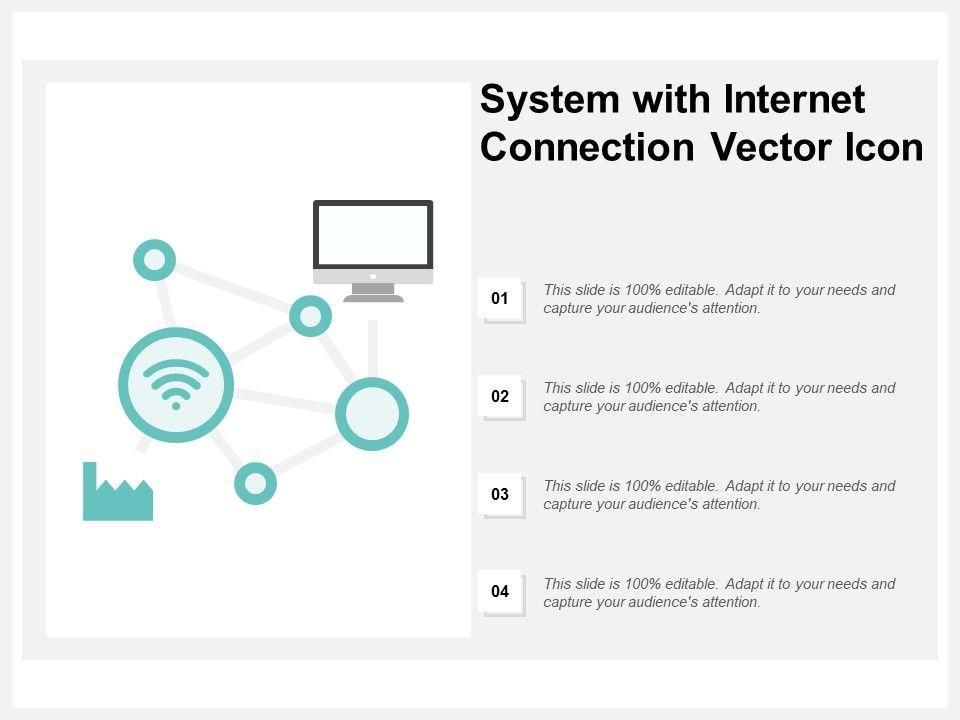 System with Internet Connection Vector Icon

01
This slide is 100% editable. Adapt it to your needs and capture your audience's attention.

02
This slide is 100% editable. Adapt it to your needs and capture your audience's attention.

03
This slide is 100% editable. Adapt it to your needs and capture your audience's attention.

04
This slide is 100% editable. Adapt it to your needs and capture your audience's attention.